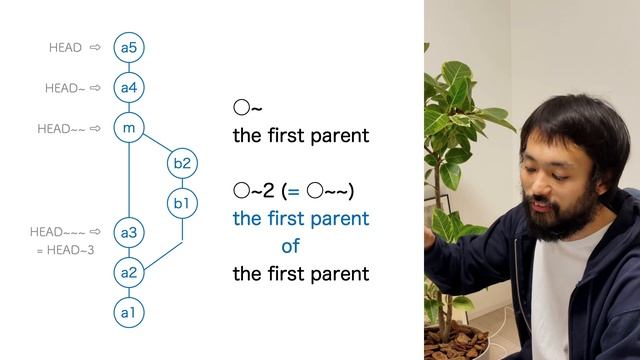 HEAD ⇨ a5

HEAD~ ⇨ a4

HEAD~~ ⇨ m

b2

b1

HEAD~~~ ⇨ a3
= HEAD~3

a2

a1

○~
the first parent

○~2 (= ○~~)
the first parent
of
the first parent